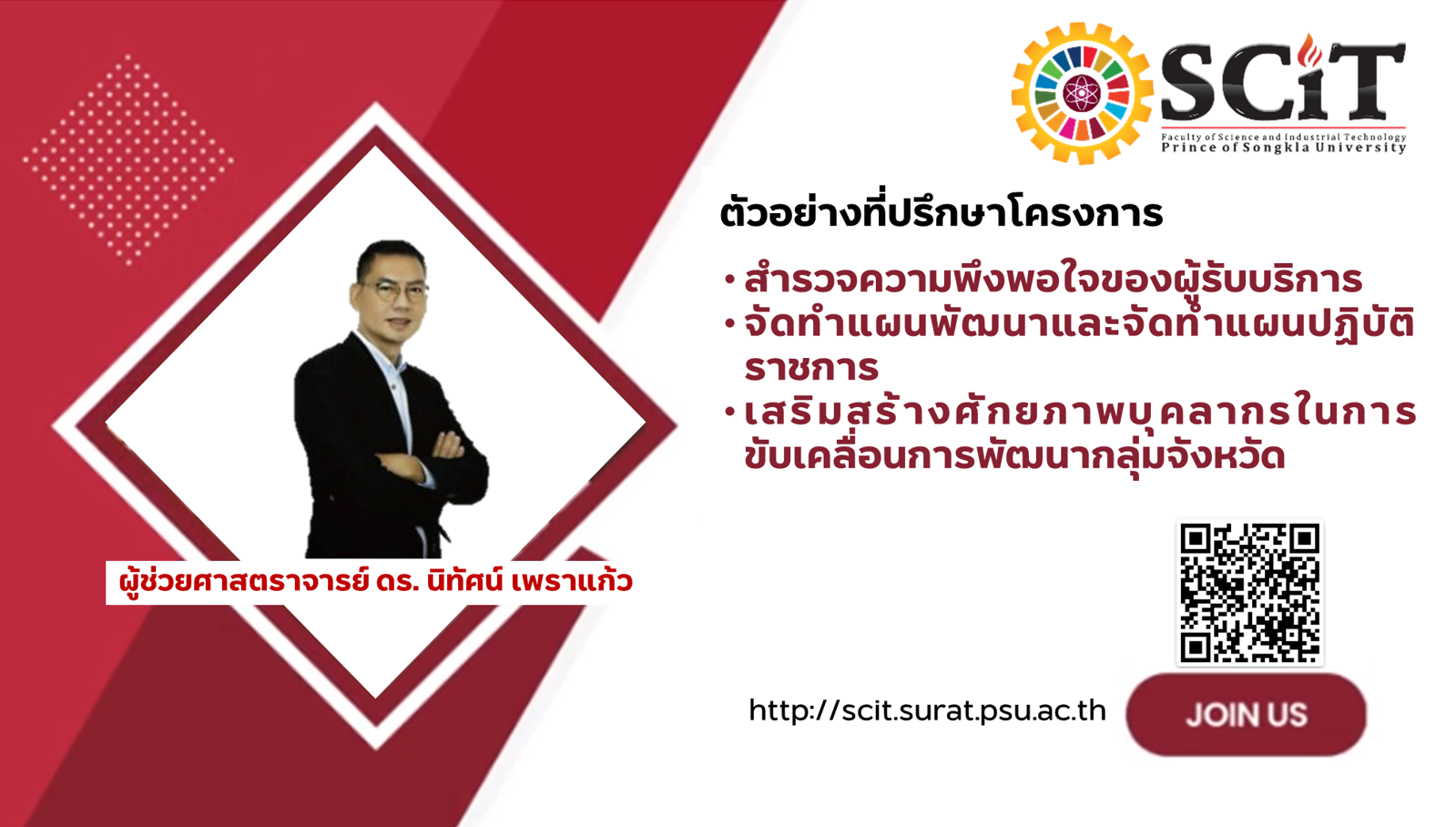 SCiT
Faculty of Science and Industrial Technology
Prince of Songkla University

ตัวอย่างที่ปรึกษาโครงการ

• สำรวจความพึงพอใจของผู้รับบริการ
• จัดทำแผนพัฒนาและจัดทำแผนปฏิบัติราชการ
• เสริมสร้างศักยภาพบุคลากรในการขับเคลื่อนการพัฒนากลุ่มจังหวัด

ผู้ช่วยศาสตราจารย์ ดร. นิทัศน์ เพราแก้ว

http://scit.surat.psu.ac.th

JOIN US